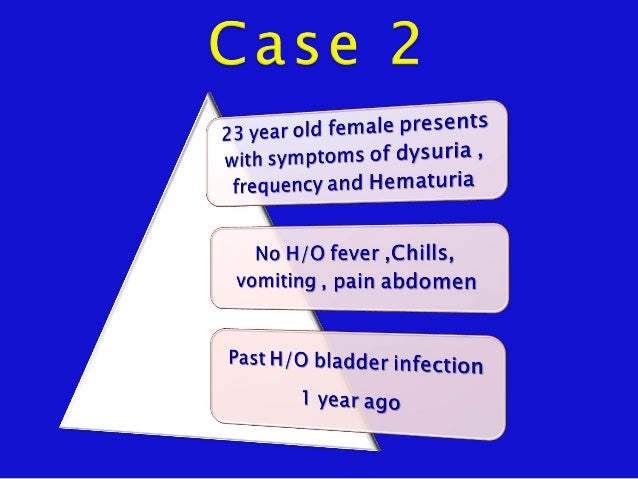 Case 2

23 year old female presents with symptoms of dysuria , frequency and Hematuria

No H/O fever ,Chills, vomiting , pain abdomen

Past H/O bladder infection

1 year ago